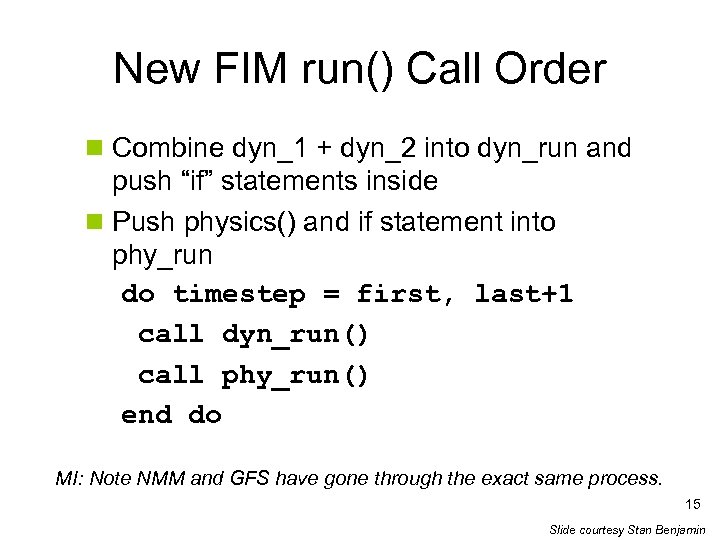 New FIM run() Call Order

Combine dyn_1 + dyn_2 into dyn_run and push “if” statements inside

Push physics() and if statement into phy_run

do timestep = first, last+1
 call dyn_run()
 call phy_run()
end do

MI: Note NMM and GFS have gone through the exact same process.

15

Slide courtesy Stan Benjamin